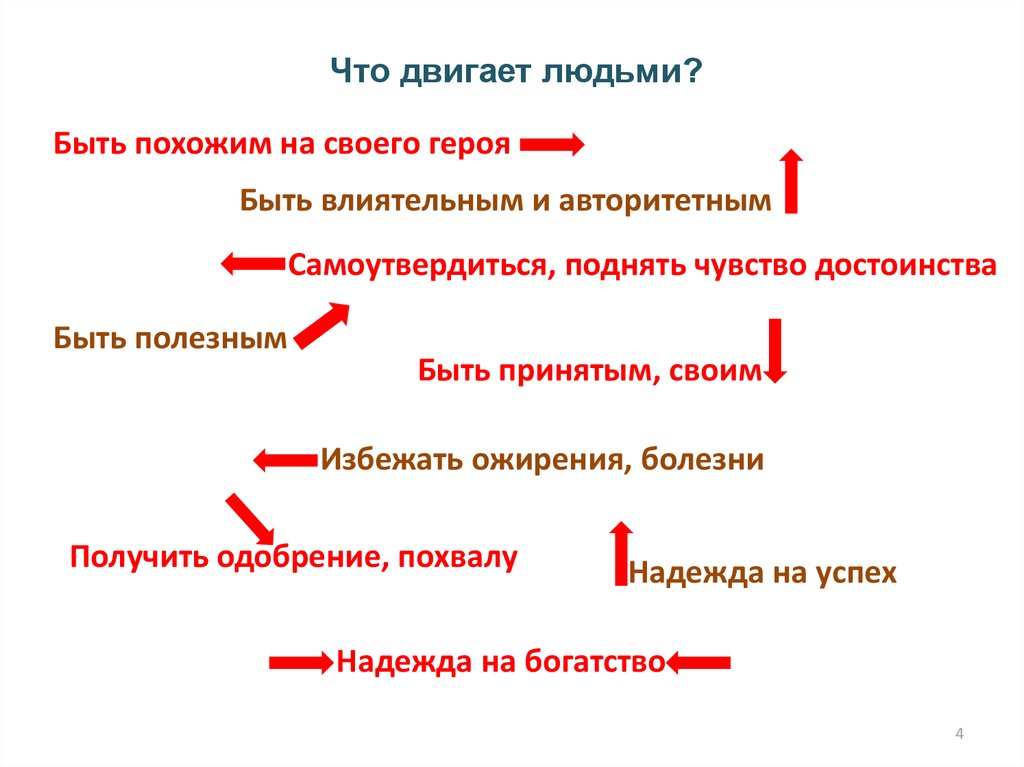 Что двигает людьми?

Быть похожим на своего героя

Быть влиятельным и авторитетным

Самоутвердиться, поднять чувство достоинства

Быть полезным

Быть принятым, своим

Избежать ожирения, болезни

Получить одобрение, похвалу

Надежда на успех

Надежда на богатство

4